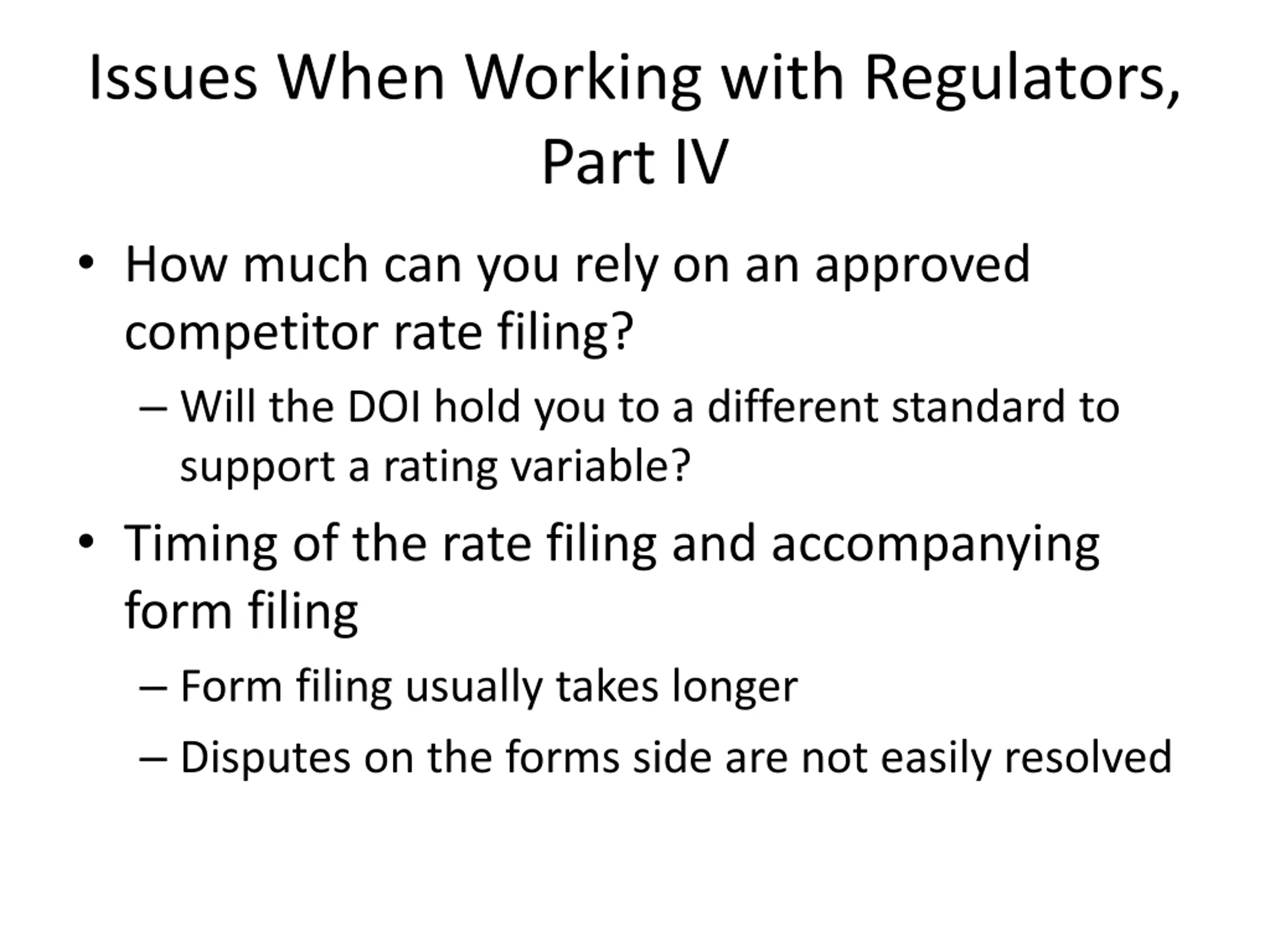 Issues When Working with Regulators, Part IV

• How much can you rely on an approved competitor rate filing?

– Will the DOI hold you to a different standard to support a rating variable?

• Timing of the rate filing and accompanying form filing

– Form filing usually takes longer

– Disputes on the forms side are not easily resolved